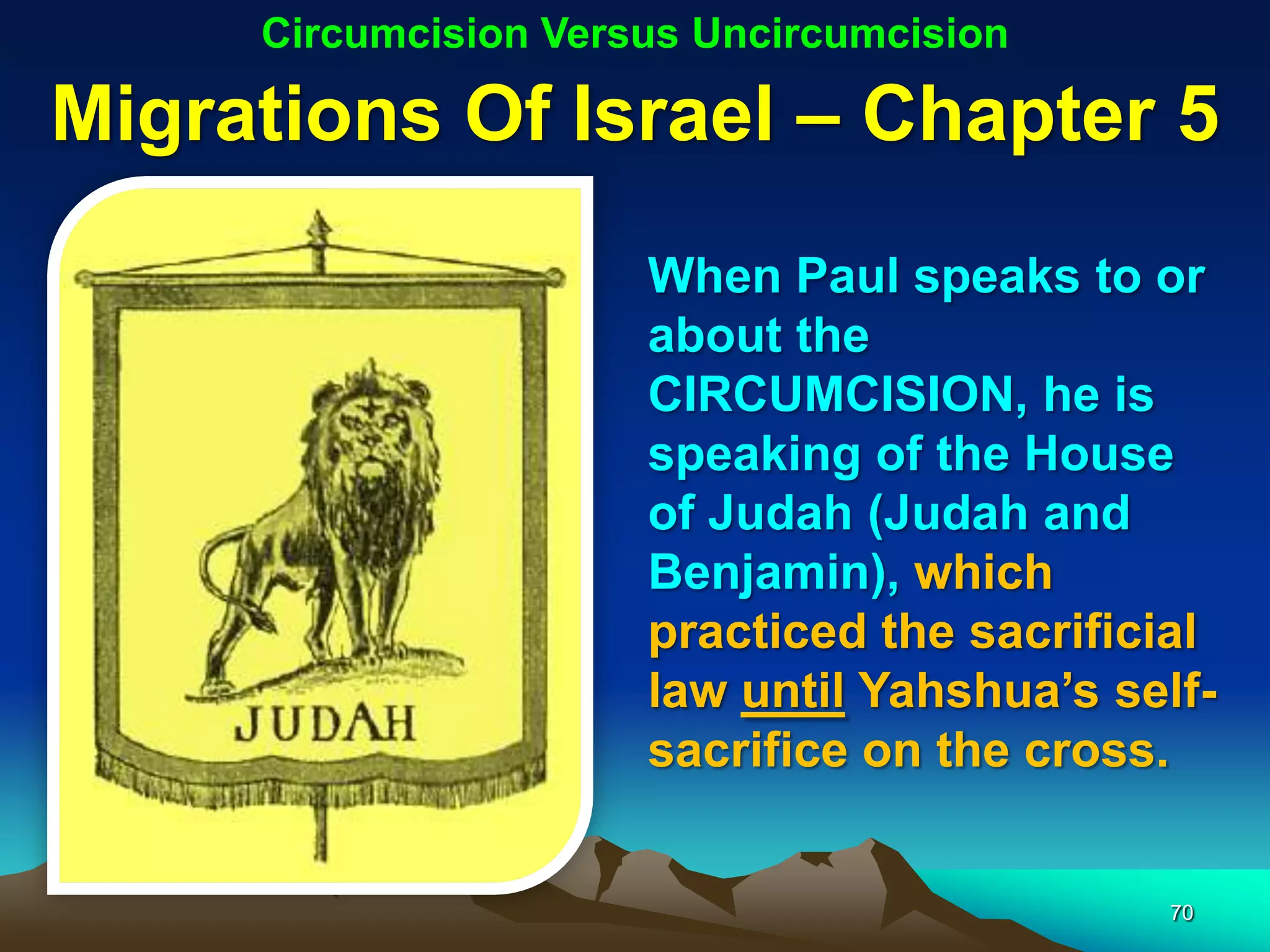 Circumcision Versus Uncircumcision

Migrations Of Israel – Chapter 5

JUDAH

When Paul speaks to or about the CIRCUMCISION, he is speaking of the House of Judah (Judah and Benjamin), which practiced the sacrificial law until Yahshua's self-sacrifice on the cross.

70